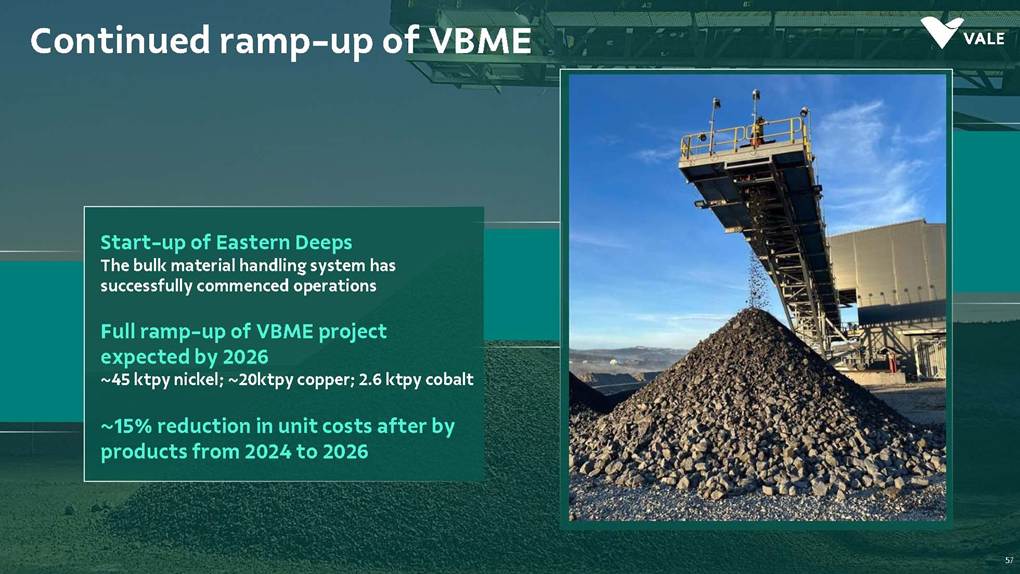 Continued ramp-up of VBME

VALE

Start-up of Eastern Deeps
The bulk material handling system has successfully commenced operations

Full ramp-up of VBME project expected by 2026
~45 ktpy nickel; ~20ktpy copper; 2.6 ktpy cobalt

~15% reduction in unit costs after by products from 2024 to 2026

57